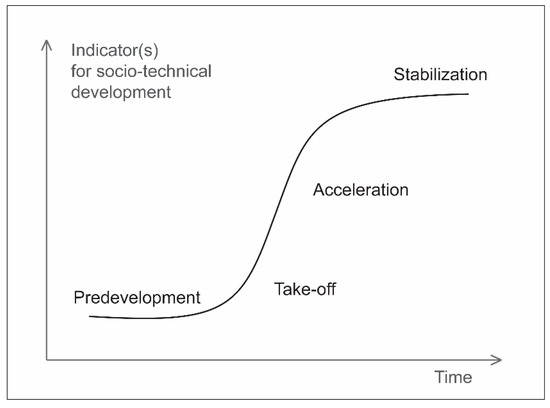 Indicator(s)
for socio-technical
development

Stabilization

Acceleration

Take-off

Predevelopment

Time